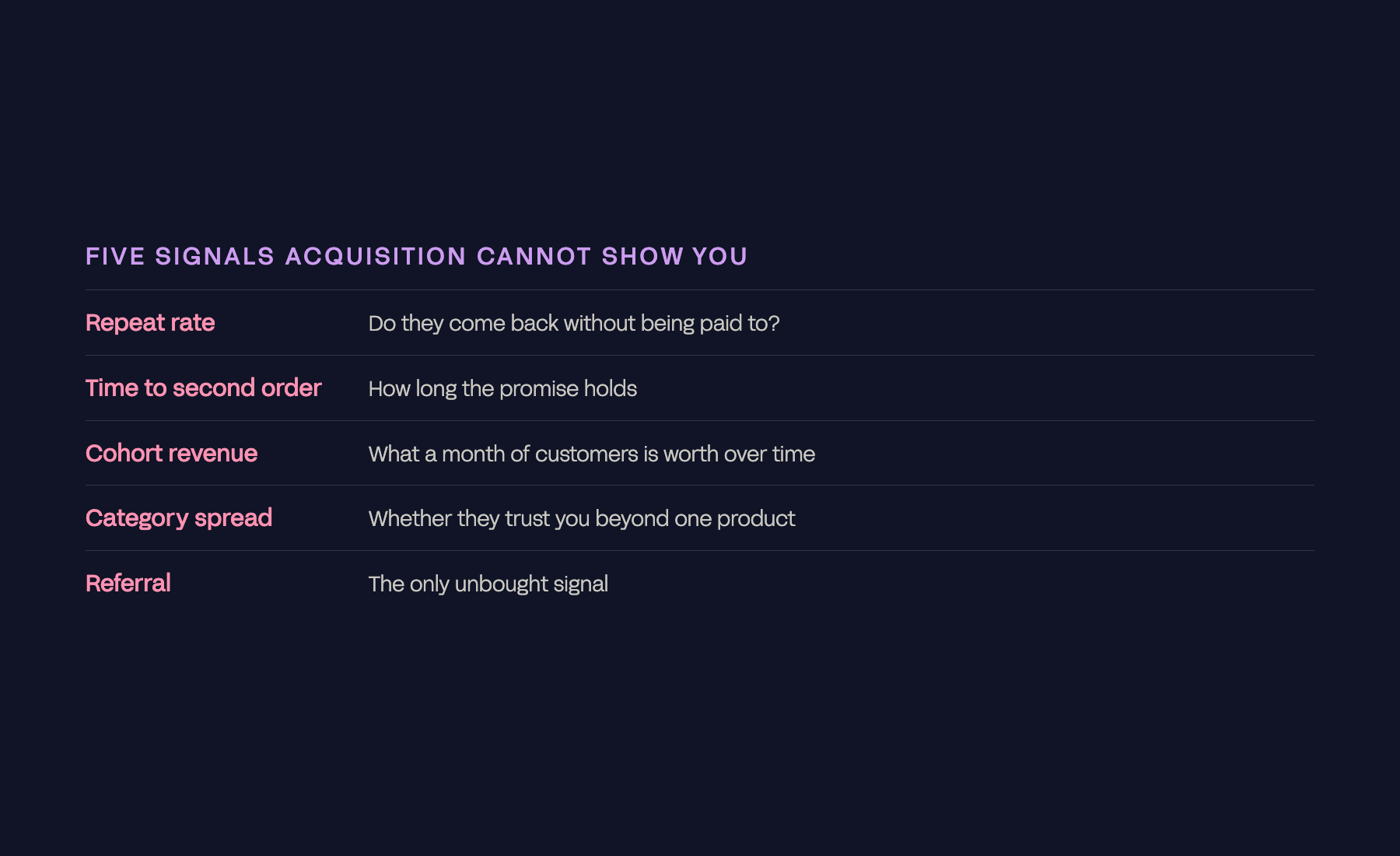 FIVE SIGNALS ACQUISITION CANNOT SHOW YOU

| | |
|---|---|
| Repeat rate | Do they come back without being paid to? |
| Time to second order | How long the promise holds |
| Cohort revenue | What a month of customers is worth over time |
| Category spread | Whether they trust you beyond one product |
| Referral | The only unbought signal |